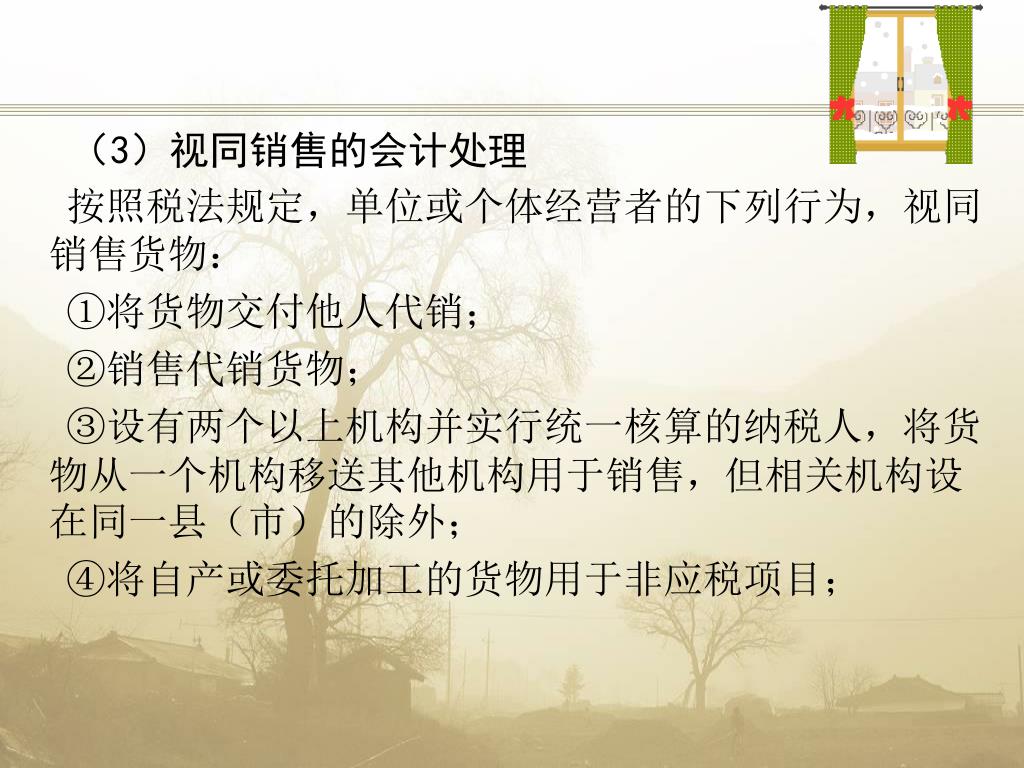 （3）视同销售的会计处理

按照税法规定，单位或个体经营者的下列行为，视同销售货物：

①将货物交付他人代销；

②销售代销货物；

③设有两个以上机构并实行统一核算的纳税人，将货物从一个机构移送其他机构用于销售，但相关机构设在同一县（市）的除外；

④将自产或委托加工的货物用于非应税项目；